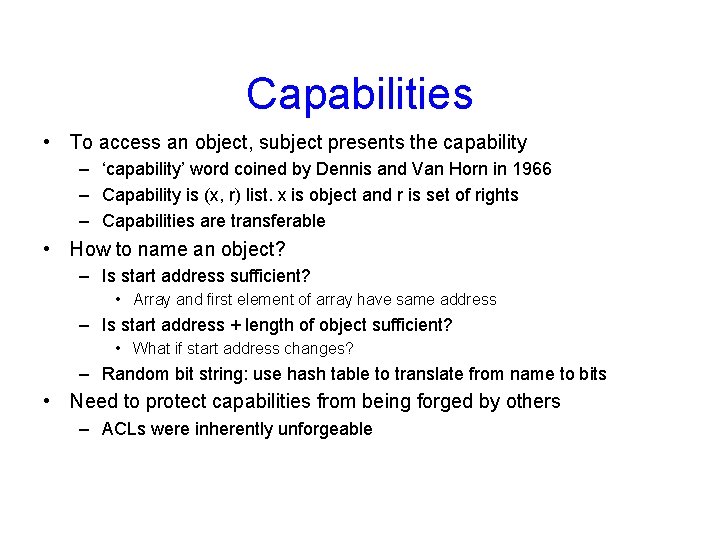 Capabilities

• To access an object, subject presents the capability
 – ‘capability’ word coined by Dennis and Van Horn in 1966
 – Capability is (x, r) list. x is object and r is set of rights
 – Capabilities are transferable
• How to name an object?
 – Is start address sufficient?
  • Array and first element of array have same address
 – Is start address + length of object sufficient?
  • What if start address changes?
 – Random bit string: use hash table to translate from name to bits
• Need to protect capabilities from being forged by others
 – ACLs were inherently unforgeable